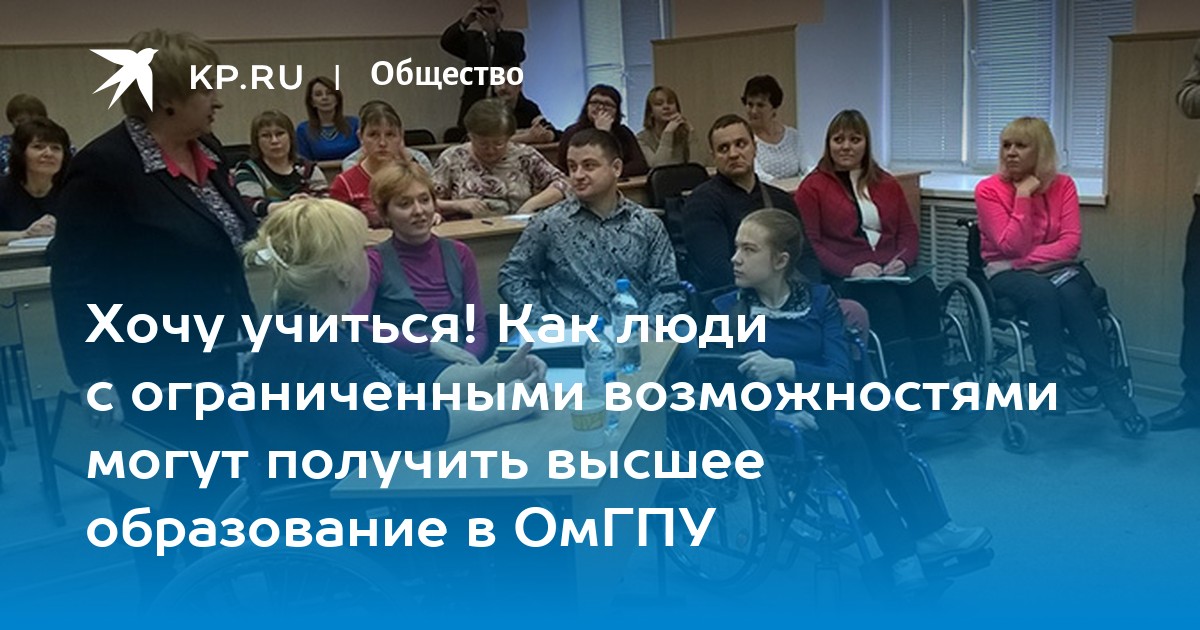 KP.RU | Общество

Хочу учиться! Как люди с ограниченными возможностями могут получить высшее образование в ОмГПУ